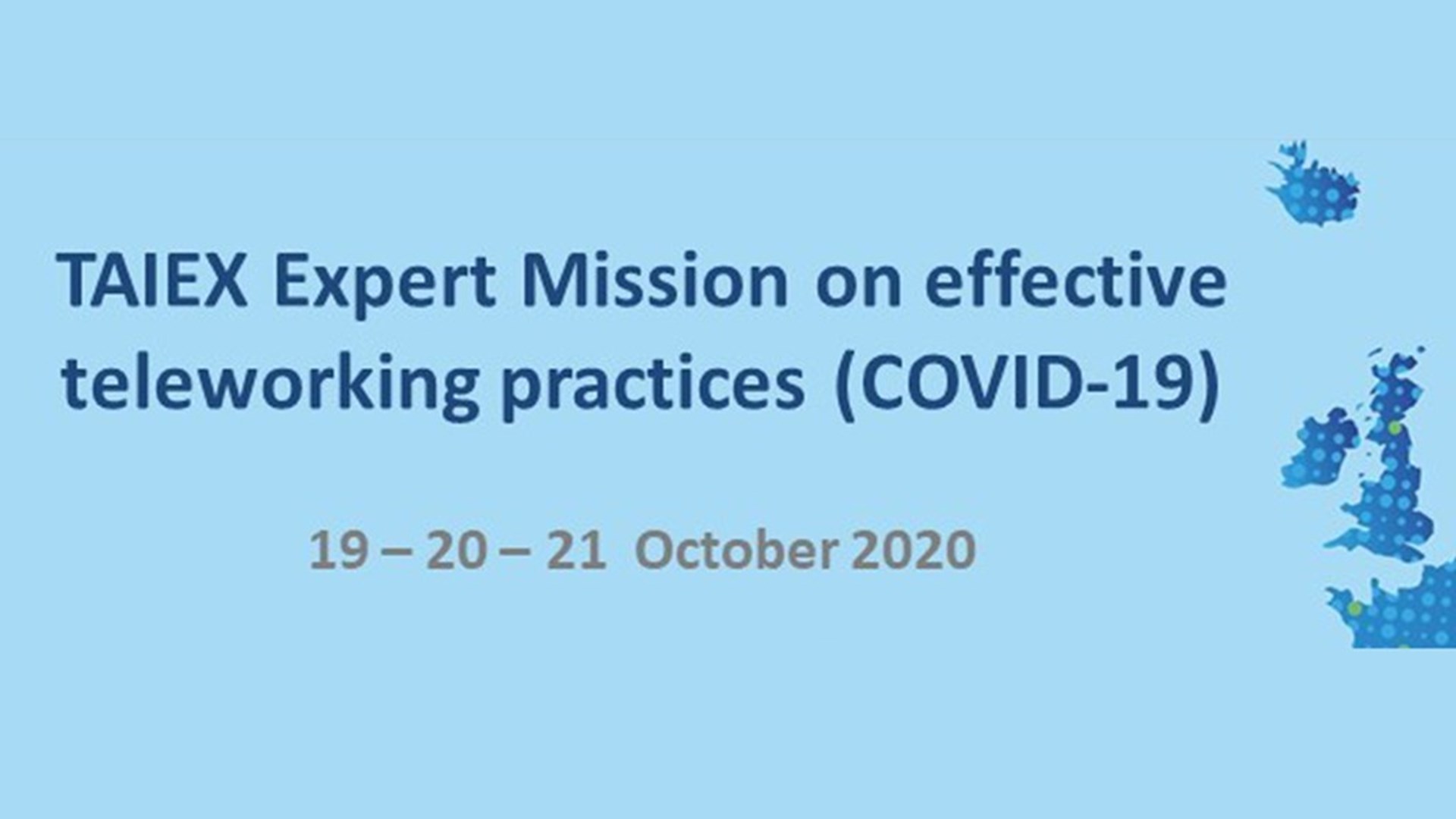 TAIEX Expert Mission on effective teleworking practices (COVID-19)

19 – 20 – 21 October 2020